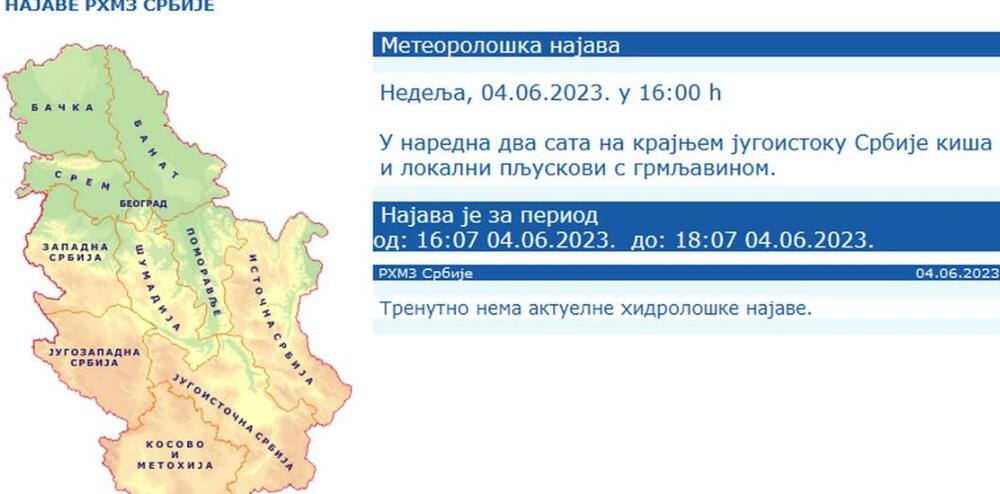 НАЈАВЕ РХМЗ СРБИЈЕ

БАЧКА
БАНАТ
СРЕМ
БЕОГРАД
ЗАПАДНА СРБИЈА
ШУМАДИЈА
ПОМОРАВЉЕ
ИСТОЧНА СРБИЈА
ЈУГОЗАПАДНА СРБИЈА
ЈУГОИСТОЧНА СРБИЈА
КОСОВО И МЕТОХИЈА

Метеоролошка најава

Недеља, 04.06.2023. у 16:00 h

У наредна два сата на крајњем југоистоку Србије киша и локални пљускови с грмљавином.

Најава је за период
од: 16:07 04.06.2023. до: 18:07 04.06.2023.

РХМЗ Србије
04.06.2023

Тренутно нема актуелне хидролошке најаве.